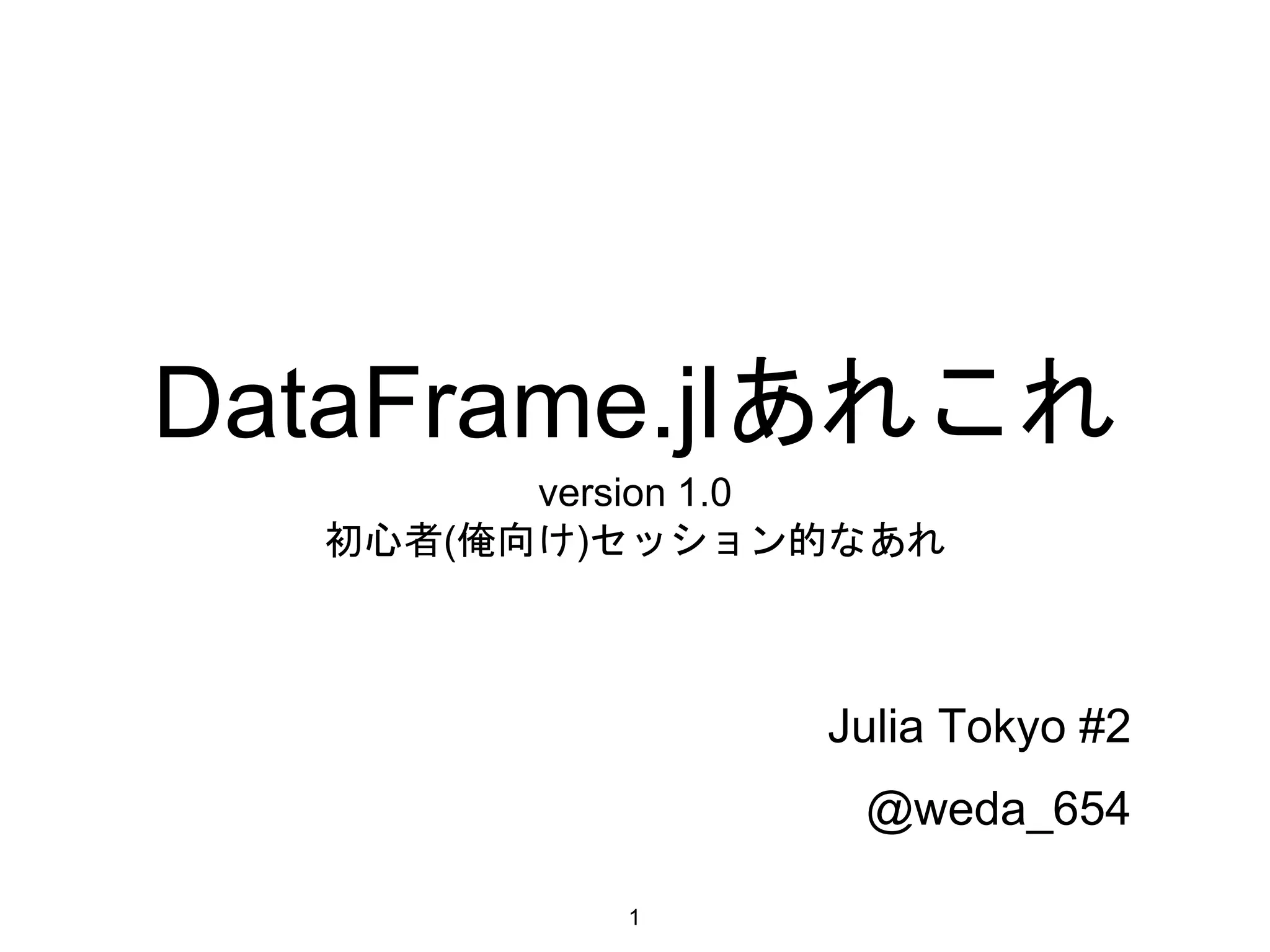 DataFrame.jlあれこれ

version 1.0

初心者(俺向け)セッション的なあれ

Julia Tokyo #2

@weda_654

1